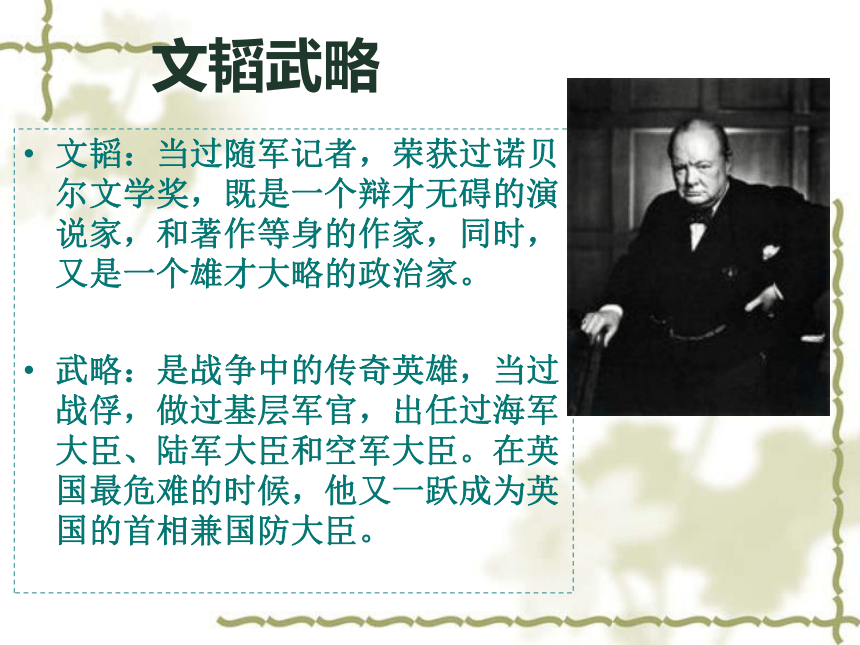 文韬武略

• 文韬：当过随军记者，荣获过诺贝尔文学奖，既是一个辩才无碍的演说家，和著作等身的作家，同时，又是一个雄才大略的政治家。

• 武略：是战争中的传奇英雄，当过战俘，做过基层军官，出任过海军大臣、陆军大臣和空军大臣。在英国最危难的时候，他又一跃成为英国的首相兼国防大臣。